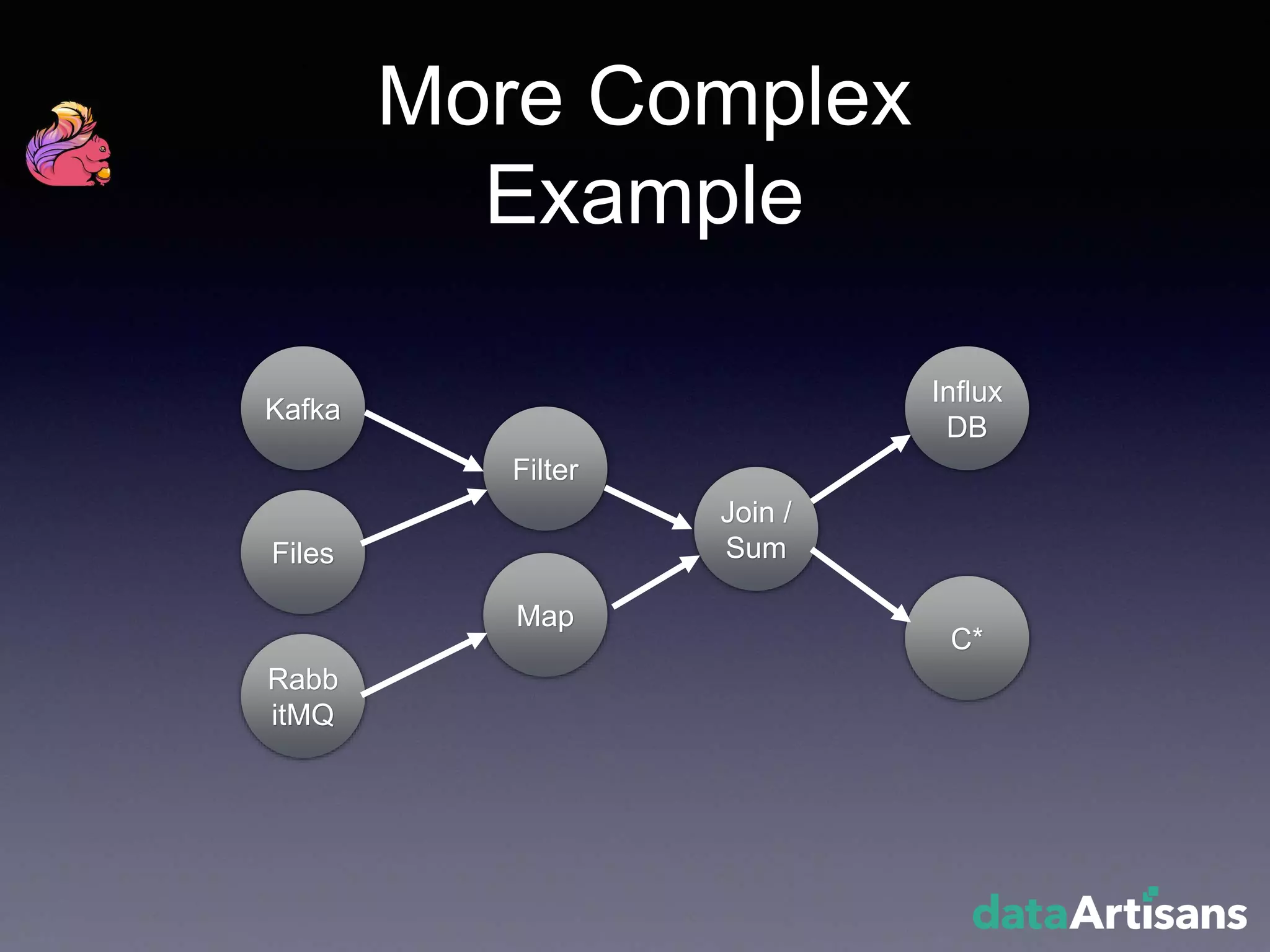 More Complex Example

Kafka

Files

Rabb itMQ

Filter

Map

Join / Sum

Influx DB

C*

dataArtisans